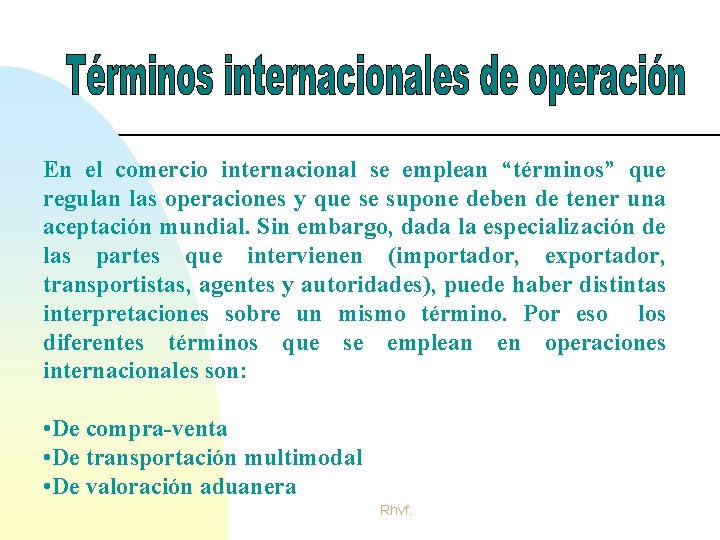 Términos internacionales de operación

En el comercio internacional se emplean “términos” que regulan las operaciones y que se supone deben de tener una aceptación mundial. Sin embargo, dada la especialización de las partes que intervienen (importador, exportador, transportistas, agentes y autoridades), puede haber distintas interpretaciones sobre un mismo término. Por eso los diferentes términos que se emplean en operaciones internacionales son:

•De compra-venta
•De transportación multimodal
•De valoración aduanera

Rhvf.